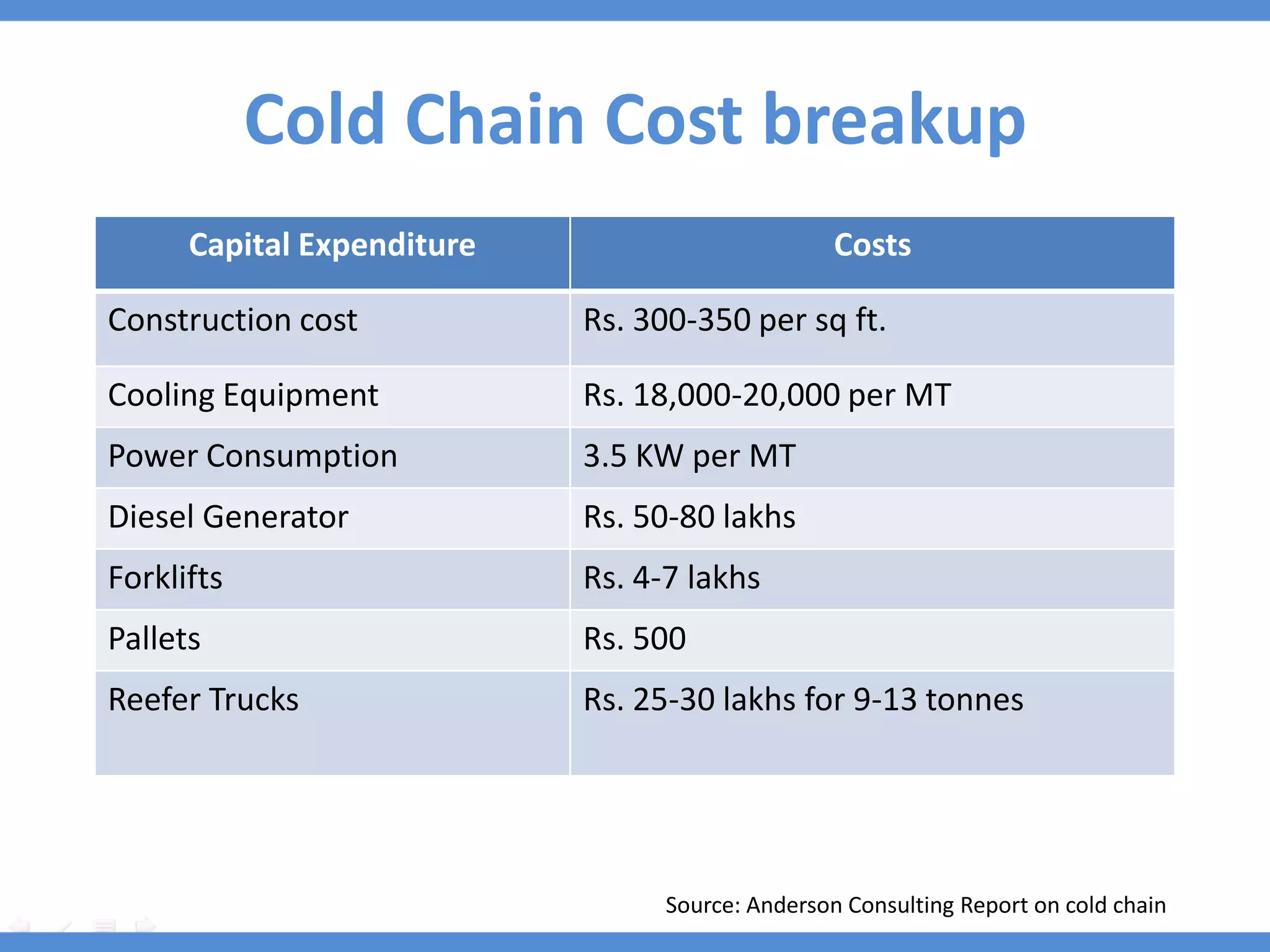 Cold Chain Cost breakup

| Capital Expenditure | Costs |
|---|---|
| Construction cost | Rs. 300-350 per sq ft. |
| Cooling Equipment | Rs. 18,000-20,000 per MT |
| Power Consumption | 3.5 KW per MT |
| Diesel Generator | Rs. 50-80 lakhs |
| Forklifts | Rs. 4-7 lakhs |
| Pallets | Rs. 500 |
| Reefer Trucks | Rs. 25-30 lakhs for 9-13 tonnes |

Source: Anderson Consulting Report on cold chain